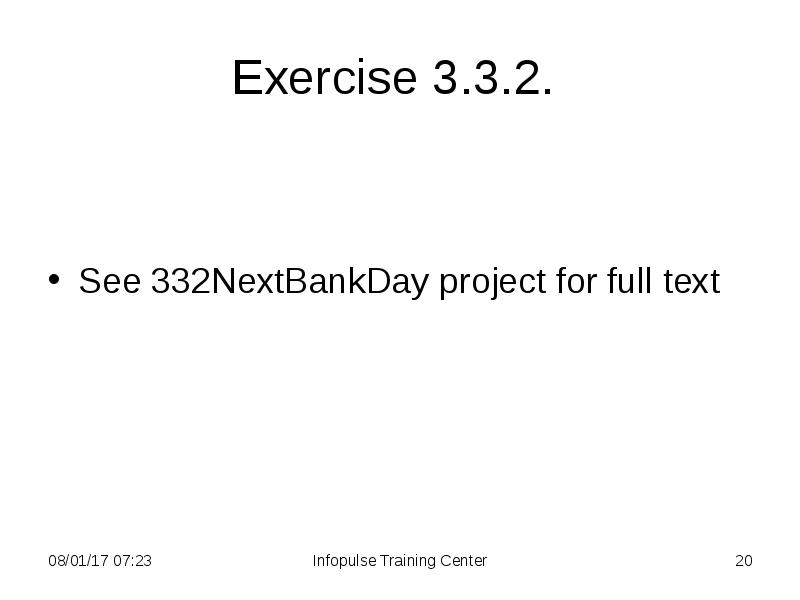 Exercise 3.3.2.

• See 332NextBankDay project for full text

08/01/17 07:23

Infopulse Training Center

20